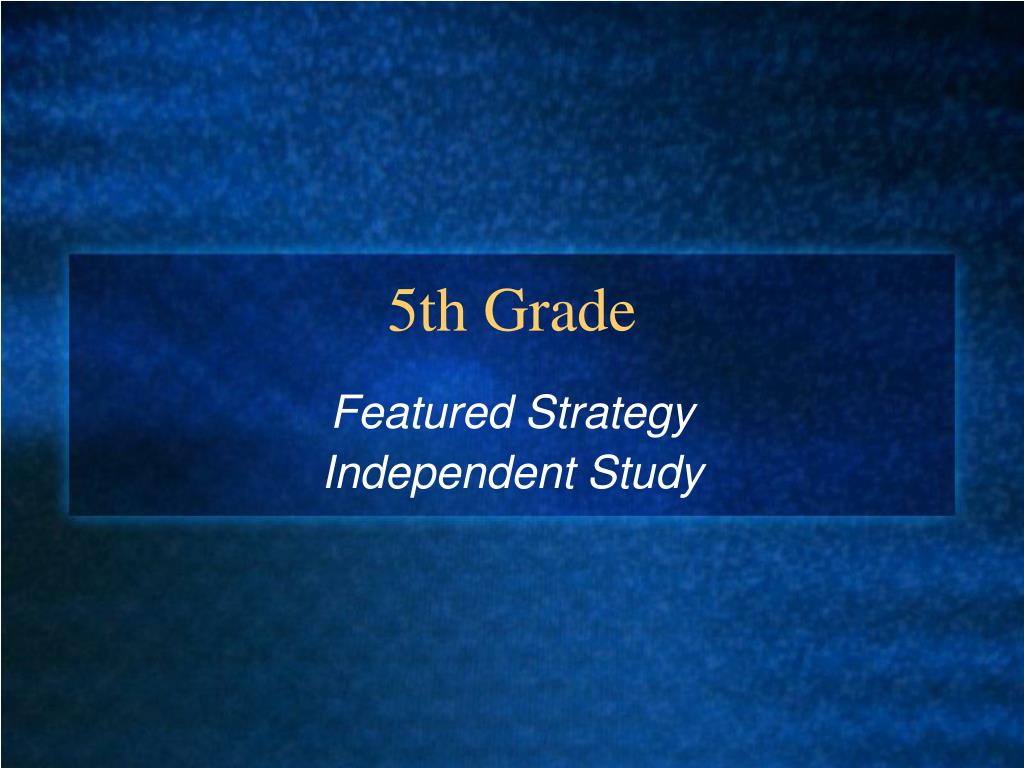 5th Grade

Featured Strategy
Independent Study